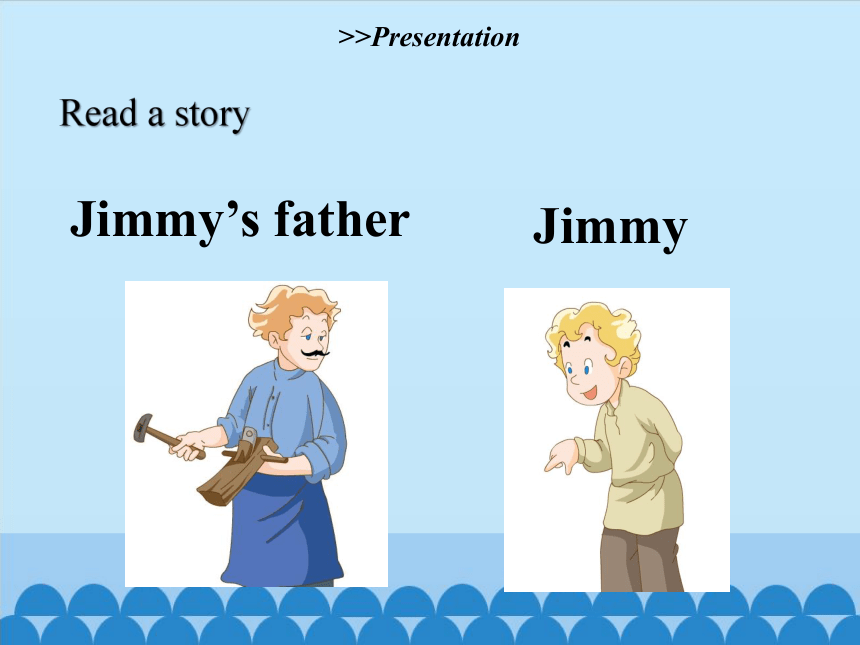 >>Presentation

Read a story

Jimmy’s father

Jimmy